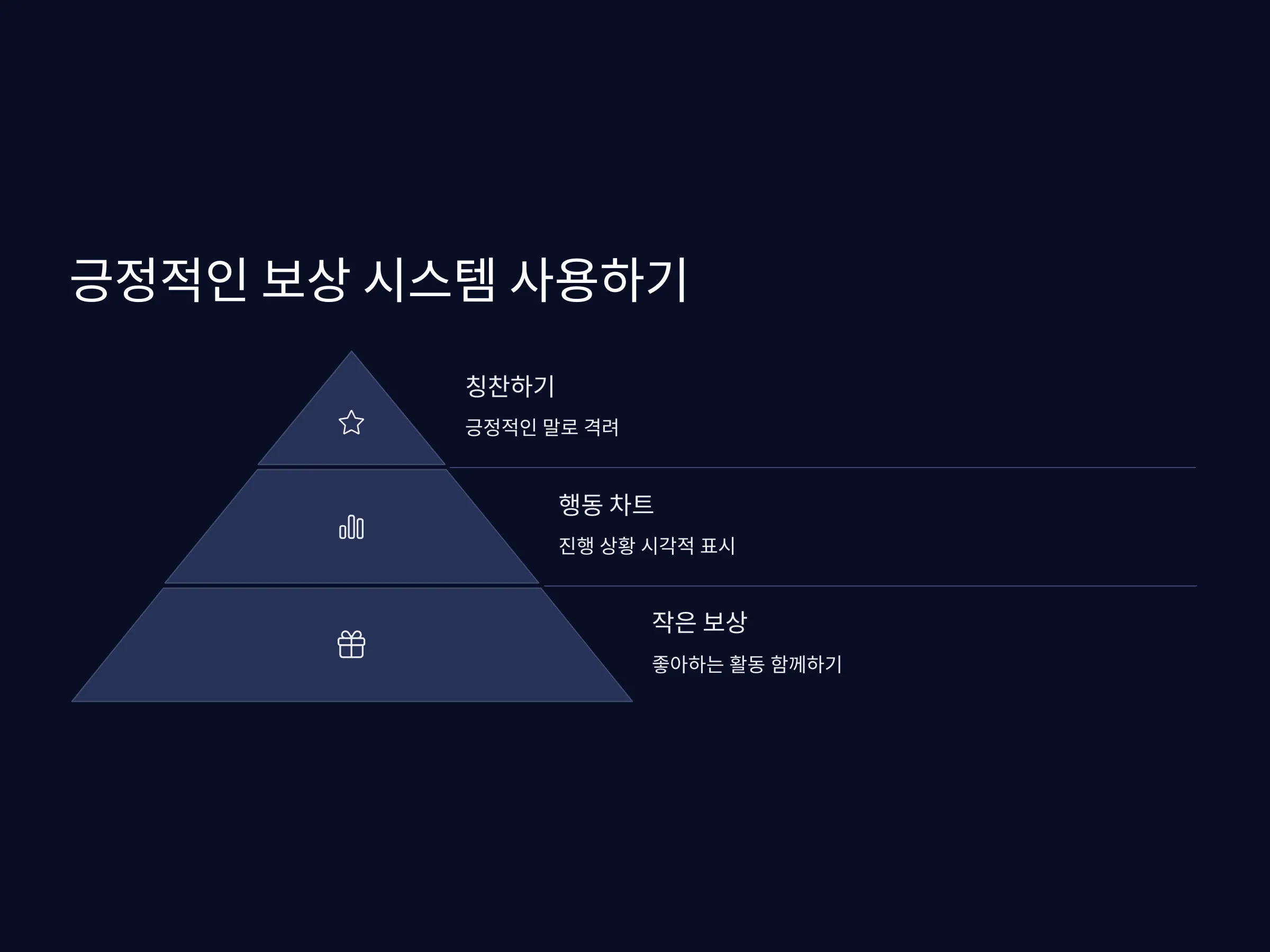 긍정적인 보상 시스템 사용하기

칭찬하기

긍정적인 말로 격려

행동 차트

진행 상황 시각적 표시

작은 보상

좋아하는 활동 함께하기